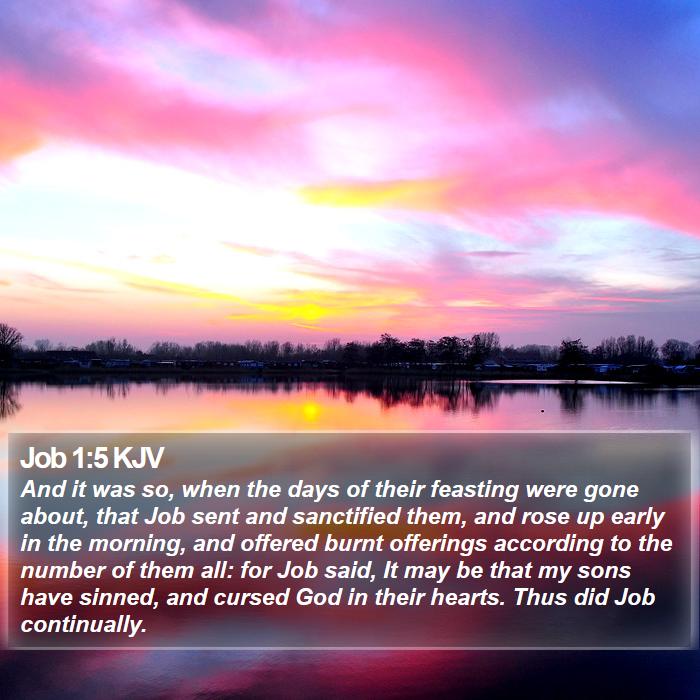 Job 1:5 KJV

And it was so, when the days of their feasting were gone about, that Job sent and sanctified them, and rose up early in the morning, and offered burnt offerings according to the number of them all: for Job said, It may be that my sons have sinned, and cursed God in their hearts. Thus did Job continually.